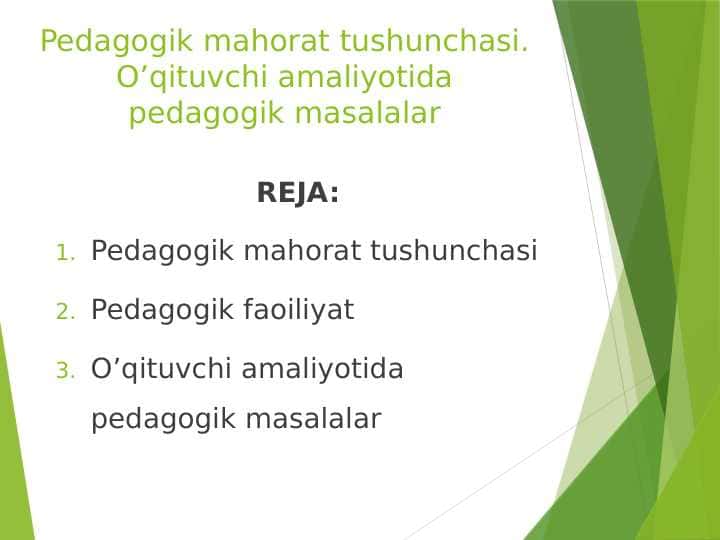 Pedagogik mahorat tushunchasi. O’qituvchi amaliyotida pedagogik masalalar

REJA:

1. Pedagogik mahorat tushunchasi
2. Pedagogik faoiliyat
3. O’qituvchi amaliyotida pedagogik masalalar